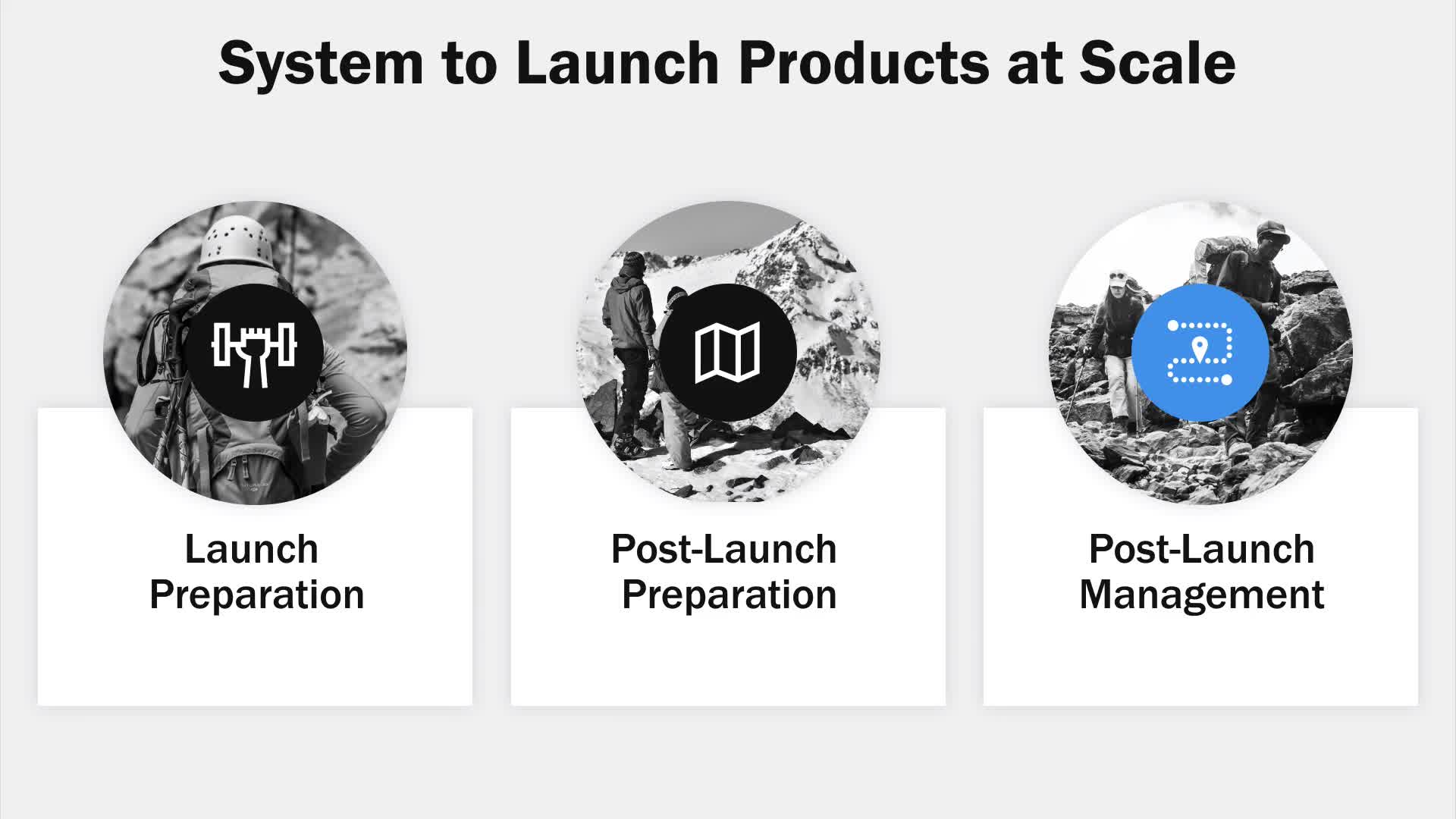 System to Launch Products at Scale

Launch Preparation

Post-Launch Preparation

Post-Launch Management